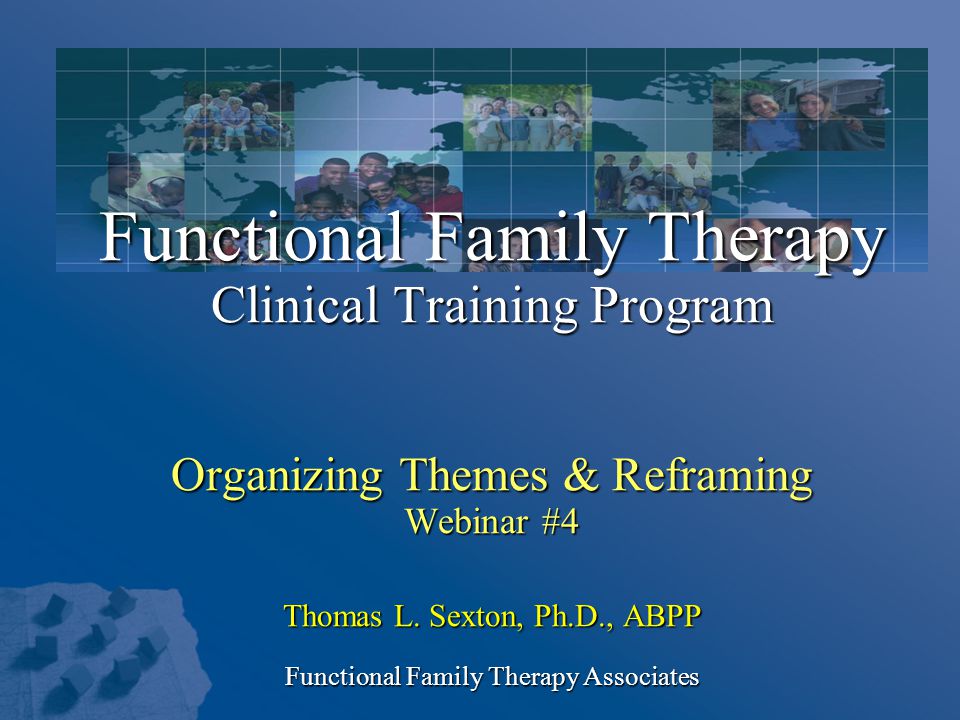 Functional Family Therapy
Clinical Training Program

Organizing Themes & Reframing
Webinar #4

Thomas L. Sexton, Ph.D., ABPP

Functional Family Therapy Associates